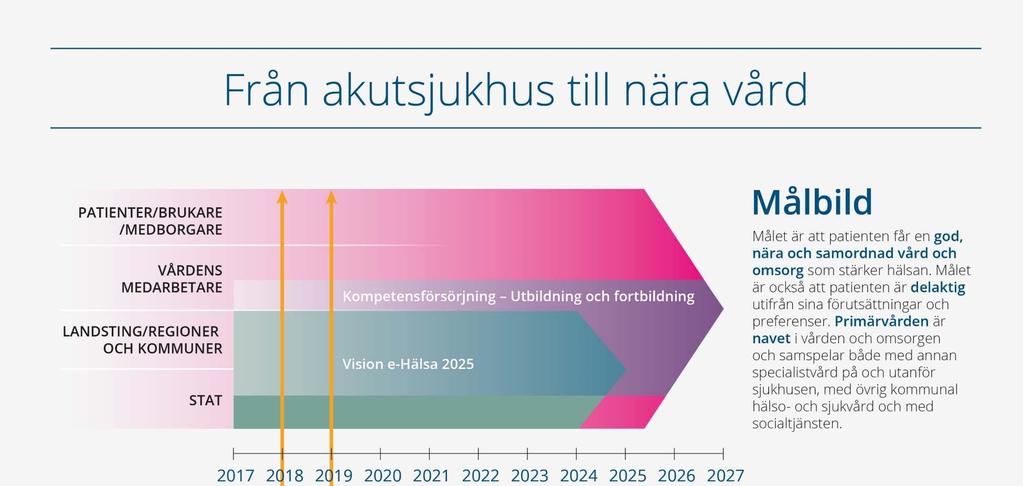 Från akutsjukhus till nära vård

PATIENTER/BRUKARE /MEDBORGARE

VÅRDENS MEDARBETARE

LANDSTING/REGIONER OCH KOMMUNER

STAT

Kompetensförsörjning – Utbildning och fortbildning

Vision e-Hälsa 2025

2017 2018 2019 2020 2021 2022 2023 2024 2025 2026 2027

Målbild

Målet är att patienten får en god, nära och samordnad vård och omsorg som stärker hälsan. Målet är också att patienten är delaktig utifrån sina förutsättningar och preferenser. Primärvården är navet i vården och omsorgen och samspelar både med annan specialistvård på och utanför sjukhusen, med övrig kommunal hälso- och sjukvård och med socialtjänsten.